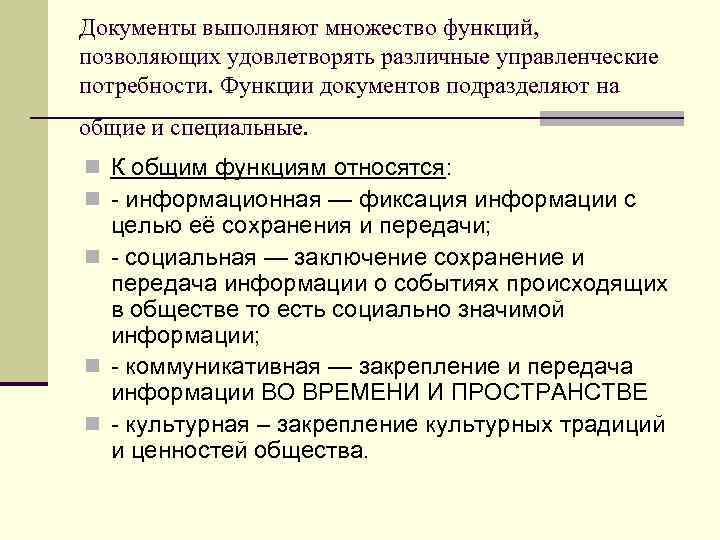 Документы выполняют множество функций, позволяющих удовлетворять различные управленческие потребности. Функции документов подразделяют на общие и специальные.

К общим функциям относятся:
- информационная — фиксация информации с целью её сохранения и передачи;
- социальная — заключение сохранение и передача информации о событиях происходящих в обществе то есть социально значимой информации;
- коммуникативная — закрепление и передача информации ВО ВРЕМЕНИ И ПРОСТРАНСТВЕ
- культурная – закрепление культурных традиций и ценностей общества.